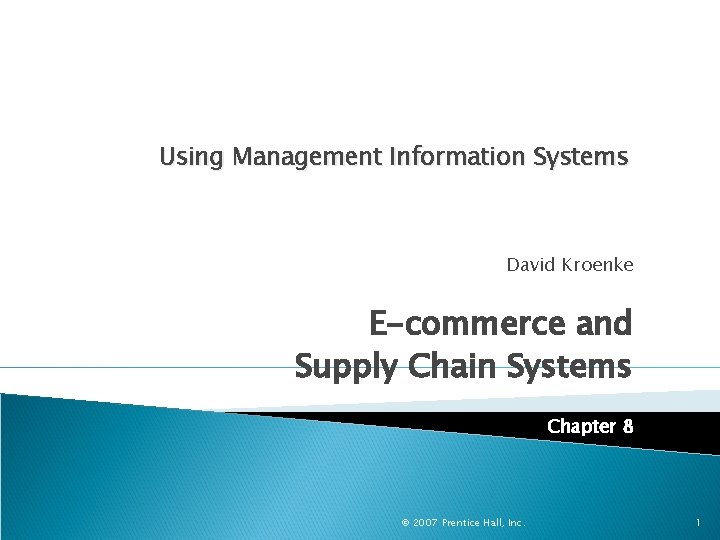 Using Management Information Systems

David Kroenke

E-commerce and Supply Chain Systems

Chapter 8

© 2007 Prentice Hall, Inc.

1